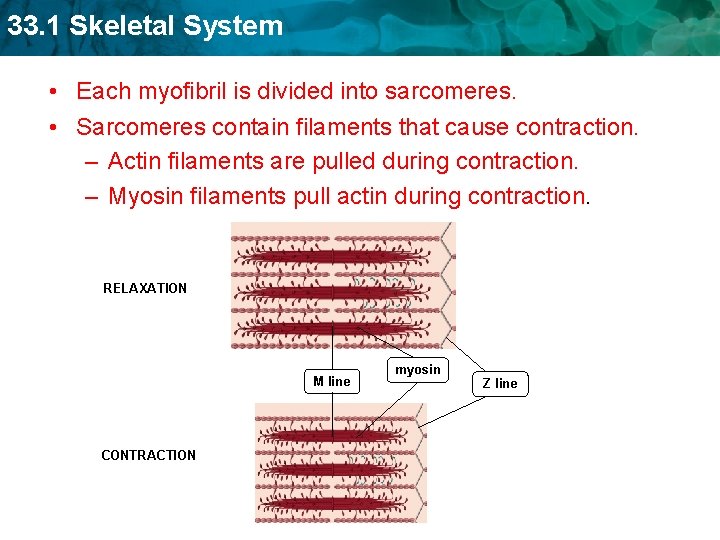 33.1 Skeletal System

• Each myofibril is divided into sarcomeres.
• Sarcomeres contain filaments that cause contraction.
– Actin filaments are pulled during contraction.
– Myosin filaments pull actin during contraction.

RELAXATION

M line
myosin
Z line

CONTRACTION